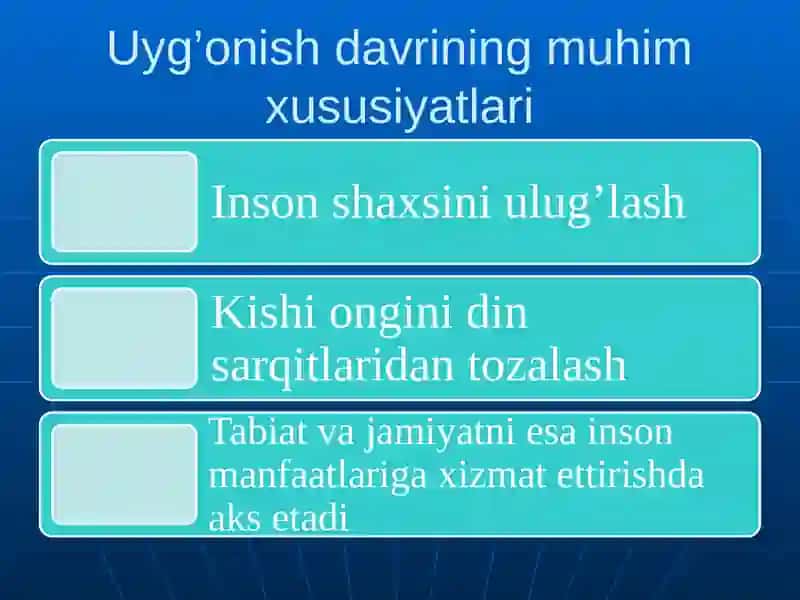 Uyg’onish davrining muhim xususiyatlari

Inson shaxsini ulug’lash

Kishi ongini din sarqitlaridan tozalash

Tabiat va jamiyatni esa inson manfaatlariga xizmat ettirishda aks etadi